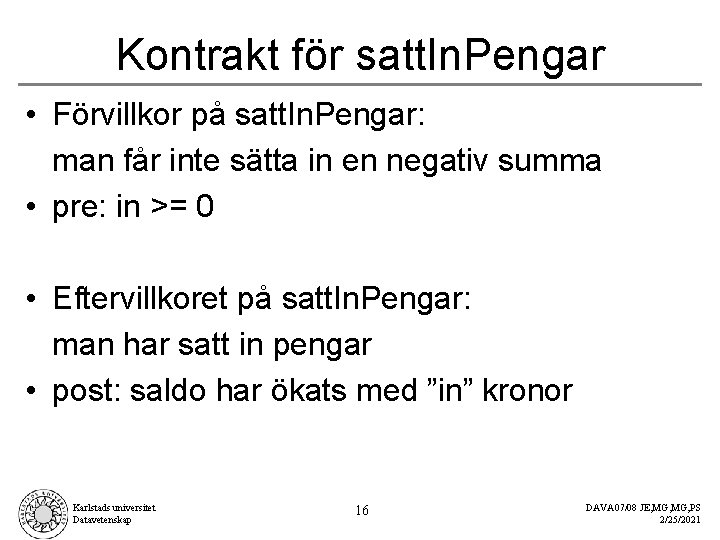 Kontrakt för sattInPengar

• Förvillkor på sattInPengar:
man får inte sätta in en negativ summa
• pre: in >= 0

• Eftervillkoret på sattInPengar:
man har satt in pengar
• post: saldo har ökats med ”in” kronor

Karlstads universitet
Datavetenskap

16

DAVA07/08 JE,MG,MG,PS
2/25/2021